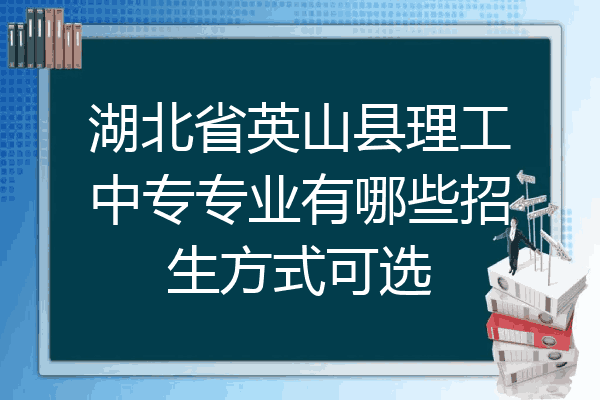 湖北省英山县理工中专专业有哪些招生方式可选